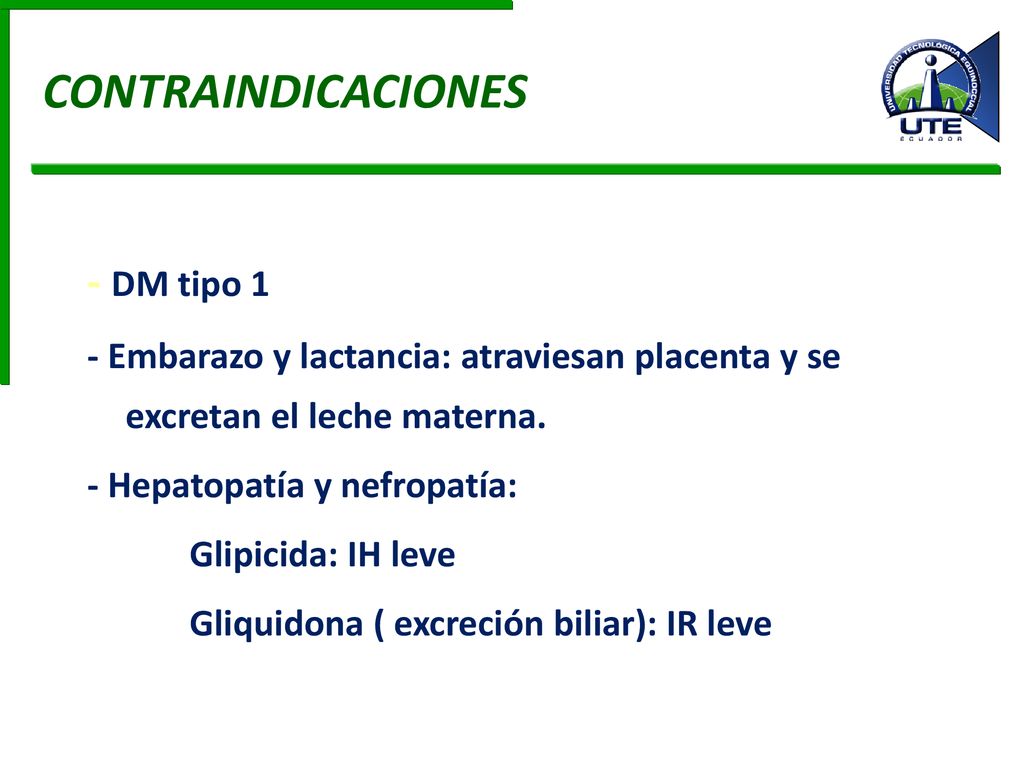 CONTRAINDICACIONES

UNIVERSIDAD TECNOLÓGICA EQUINOCCIAL
UTE
ECUADOR

- DM tipo 1

- Embarazo y lactancia: atraviesan placenta y se excretan el leche materna.

- Hepatopatía y nefropatía:

Glipicida: IH leve

Gliquidona ( excreción biliar): IR leve